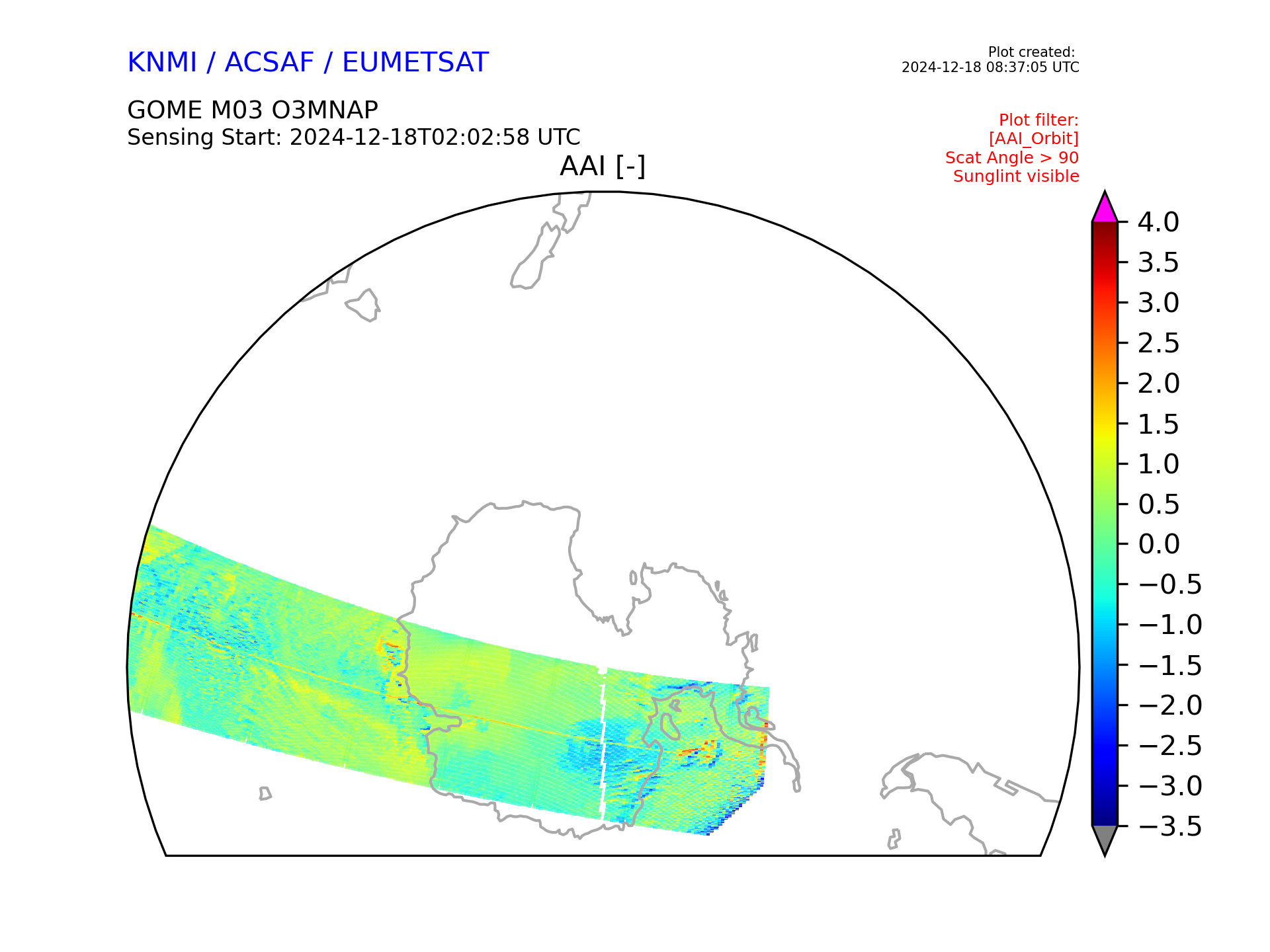 KNMI / ACSAF / EUMETSAT

Plot created:
2024-12-18 08:37:05 UTC

GOME M03 O3MNAP
Sensing Start: 2024-12-18T02:02:58 UTC

Plot filter:
[AAI_Orbit]
Scat Angle > 90
Sunglint visible

AAI [-]

4.0
3.5
3.0
2.5
2.0
1.5
1.0
0.5
0.0
−0.5
−1.0
−1.5
−2.0
−2.5
−3.0
−3.5